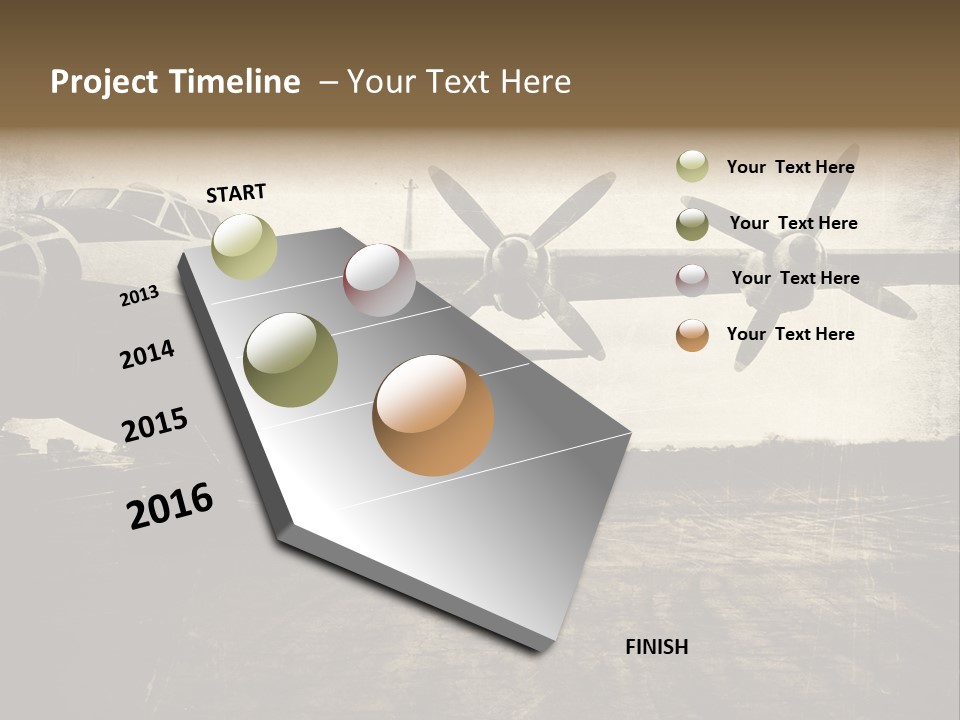 Project Timeline – Your Text Here

START

2013

2014

2015

2016

FINISH

Your Text Here

Your Text Here

Your Text Here

Your Text Here